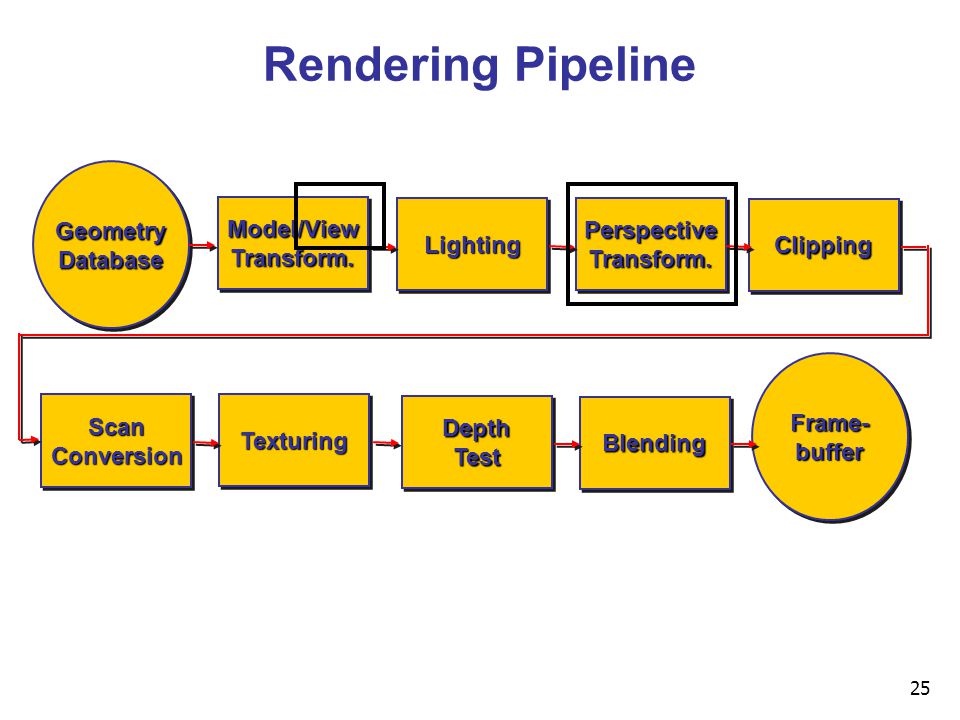 Rendering Pipeline

Geometry Database

Model/View Transform.

Lighting

Perspective Transform.

Clipping

Scan Conversion

Texturing

Depth Test

Blending

Frame-buffer

25